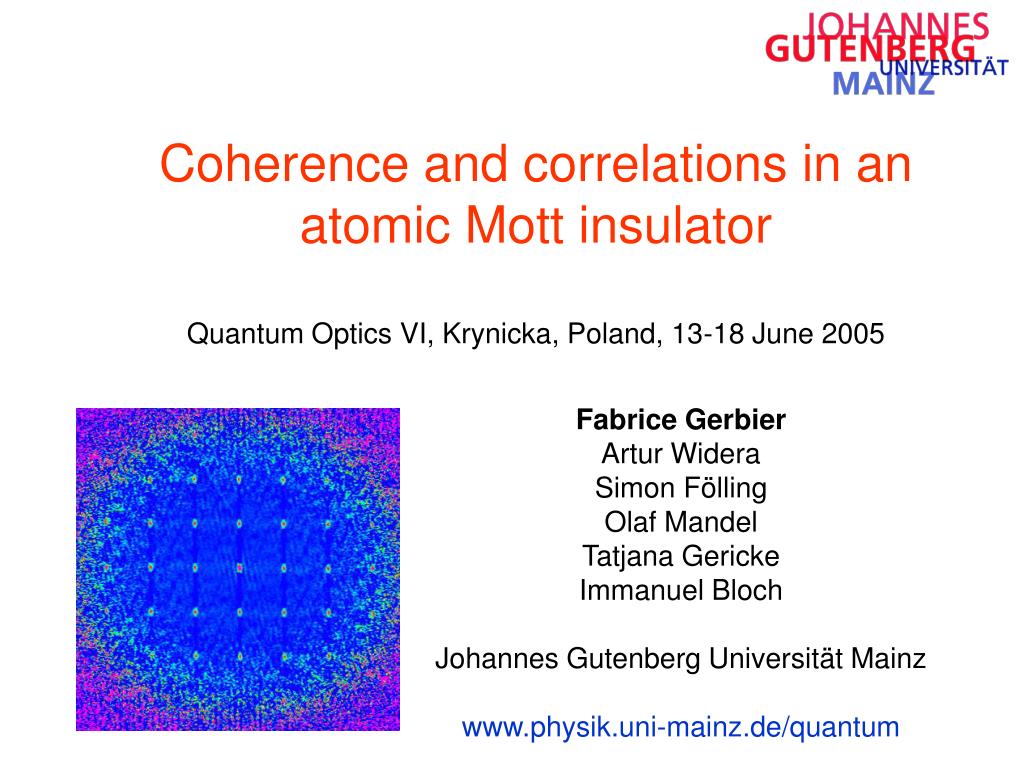 JOHANNES
GUTENBERG
UNIVERSITÄT
MAINZ

Coherence and correlations in an atomic Mott insulator

Quantum Optics VI, Krynicka, Poland, 13-18 June 2005

Fabrice Gerbier
Artur Widera
Simon Fölling
Olaf Mandel
Tatjana Gericke
Immanuel Bloch

Johannes Gutenberg Universität Mainz

www.physik.uni-mainz.de/quantum